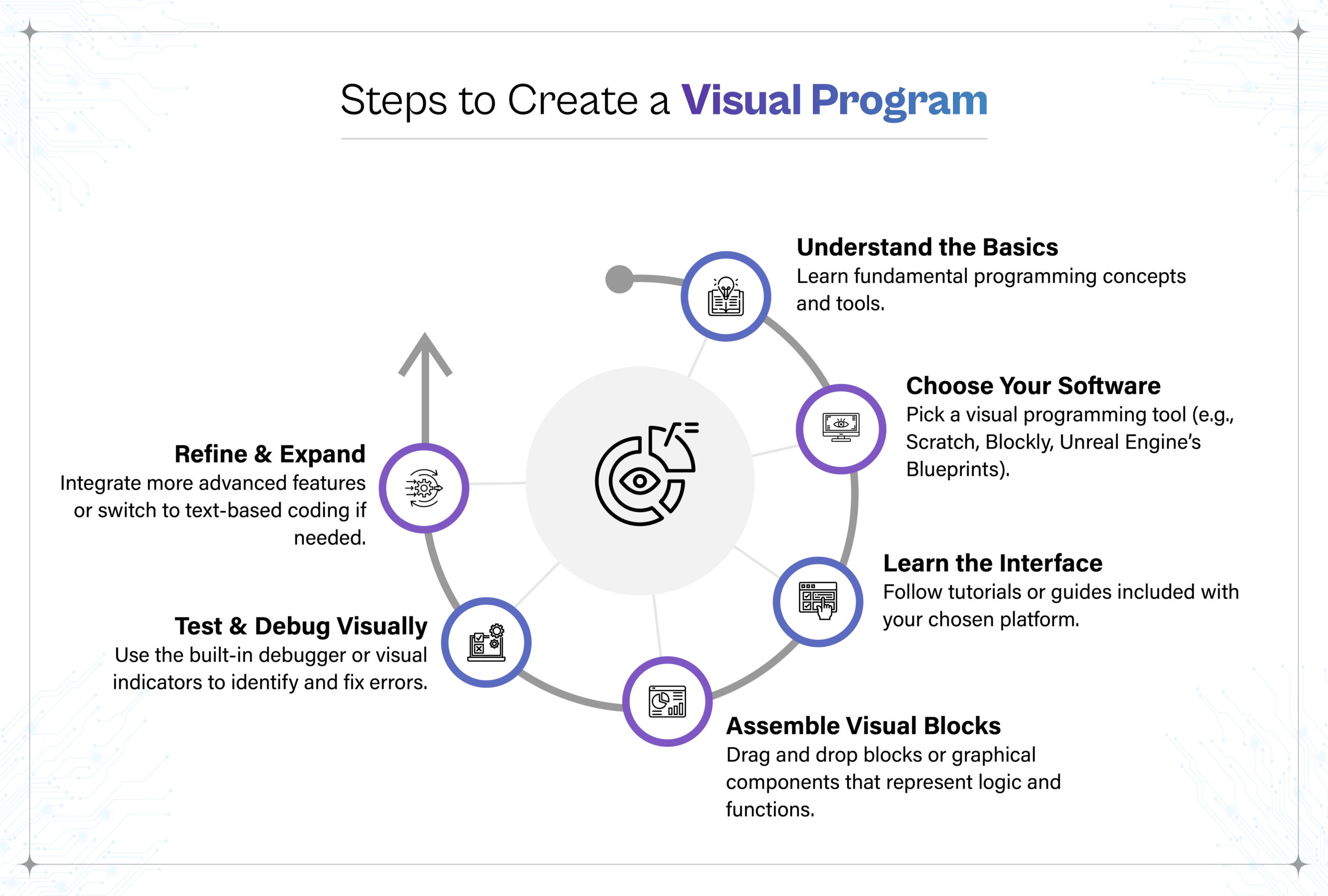 Steps to Create a Visual Program

Understand the Basics
Learn fundamental programming concepts and tools.

Choose Your Software
Pick a visual programming tool (e.g., Scratch, Blockly, Unreal Engine's Blueprints).

Learn the Interface
Follow tutorials or guides included with your chosen platform.

Assemble Visual Blocks
Drag and drop blocks or graphical components that represent logic and functions.

Test & Debug Visually
Use the built-in debugger or visual indicators to identify and fix errors.

Refine & Expand
Integrate more advanced features or switch to text-based coding if needed.